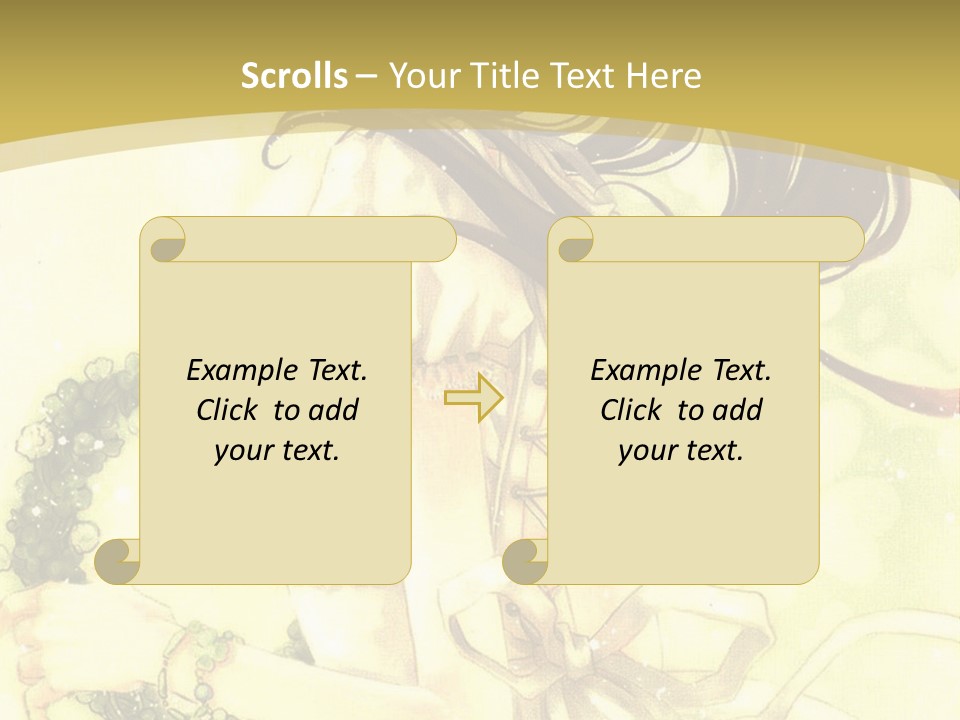 Scrolls – Your Title Text Here

Example Text. Click to add your text.

Example Text. Click to add your text.